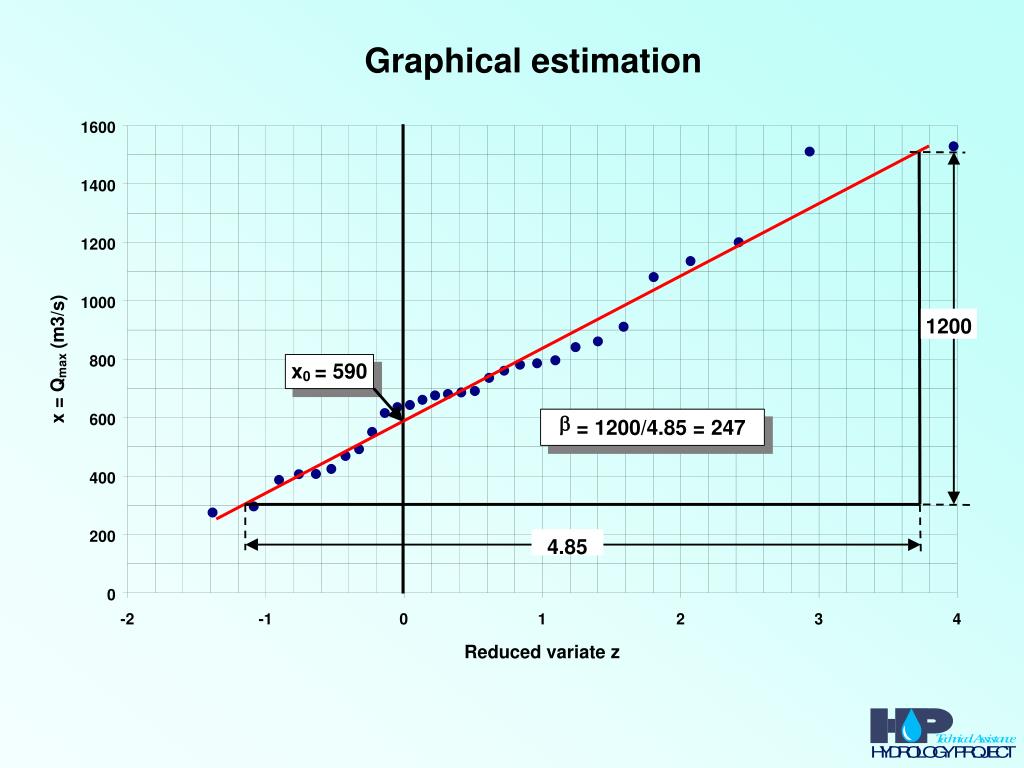 Graphical estimation

1600
1400
1200
1000
800
600
400
200
0

$x = Q_{max}$ (m3/s)

$x_0 = 590$

$\beta = 1200/4.85 = 247$

1200

4.85

-2
-1
0
1
2
3
4

Reduced variate z

HP
Technical Assistance
HYDROLOGY PROJECT